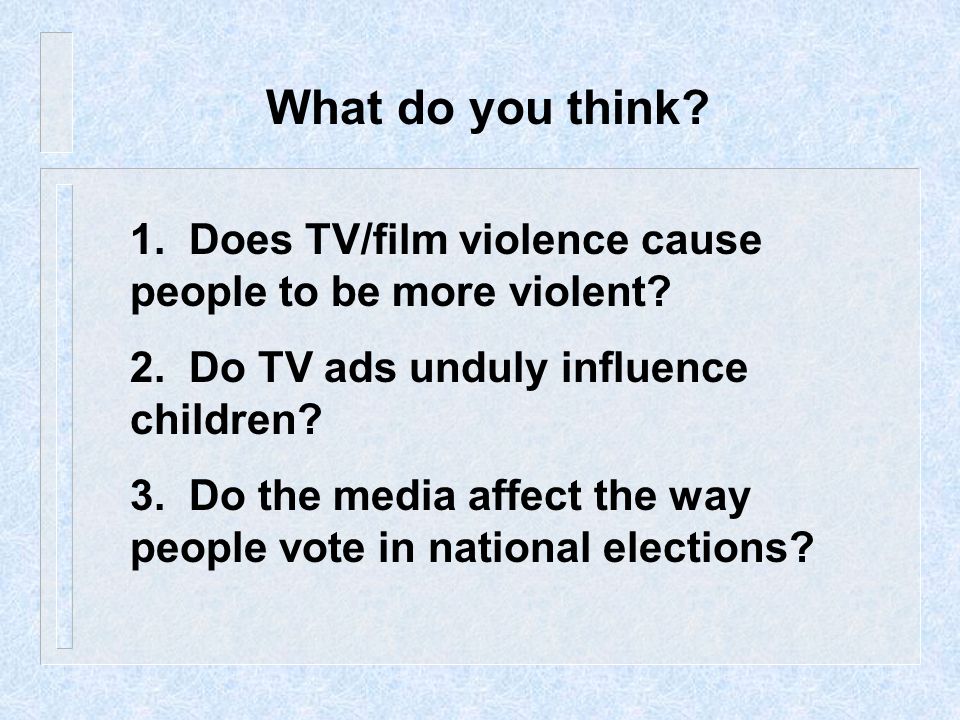 What do you think?

1. Does TV/film violence cause people to be more violent?

2. Do TV ads unduly influence children?

3. Do the media affect the way people vote in national elections?